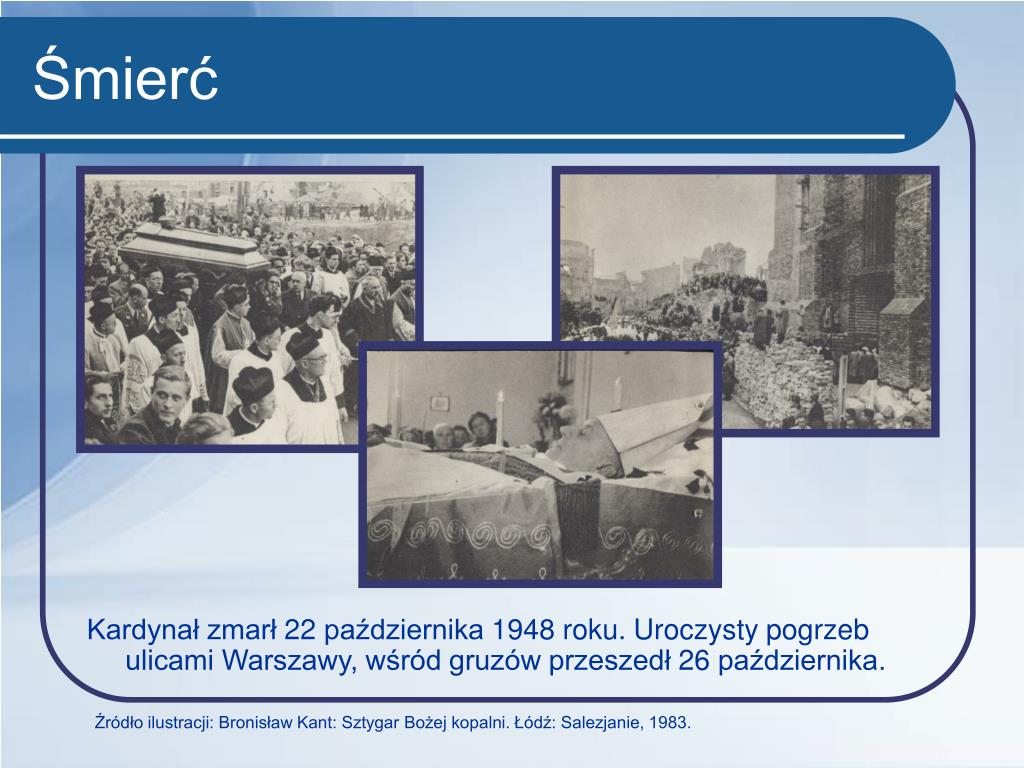 Śmierć

Kardynał zmarł 22 października 1948 roku. Uroczysty pogrzeb ulicami Warszawy, wśród gruzów przeszedł 26 października.

Źródło ilustracji: Bronisław Kant: Sztygar Bożej kopalni. Łódź: Salezjanie, 1983.